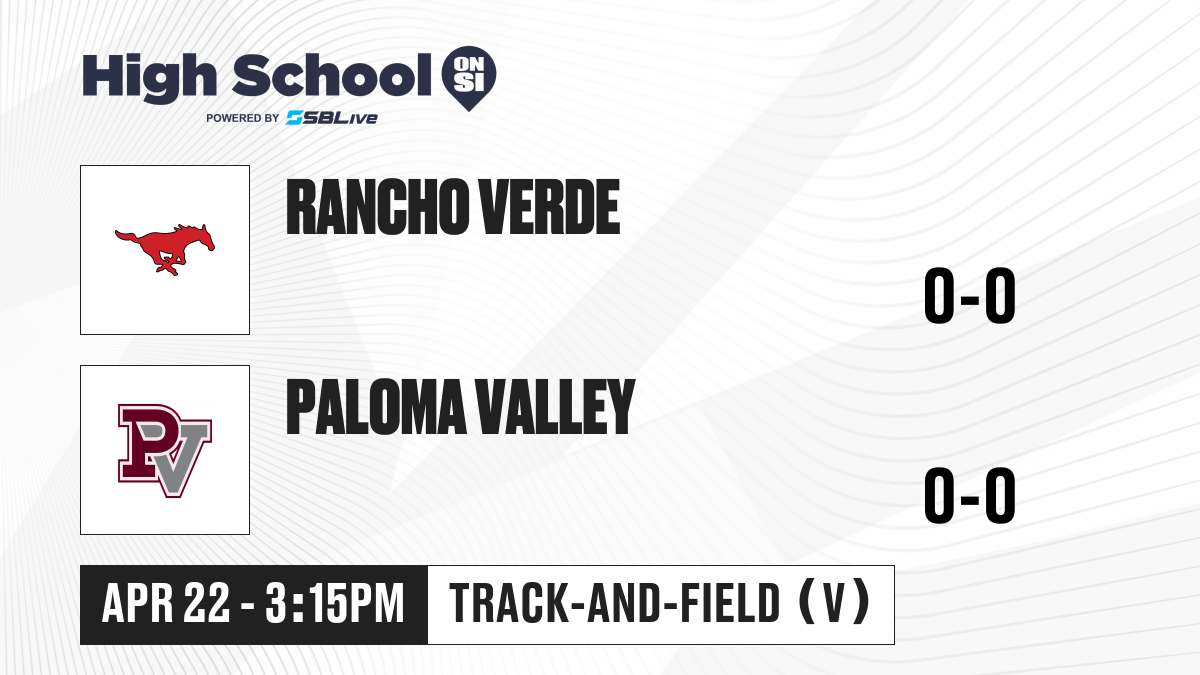 High School ON SI
POWERED BY SBLive

RANCHO VERDE

0-0

PV

PALOMA VALLEY

0-0

APR 22 - 3:15PM

TRACK-AND-FIELD (V)